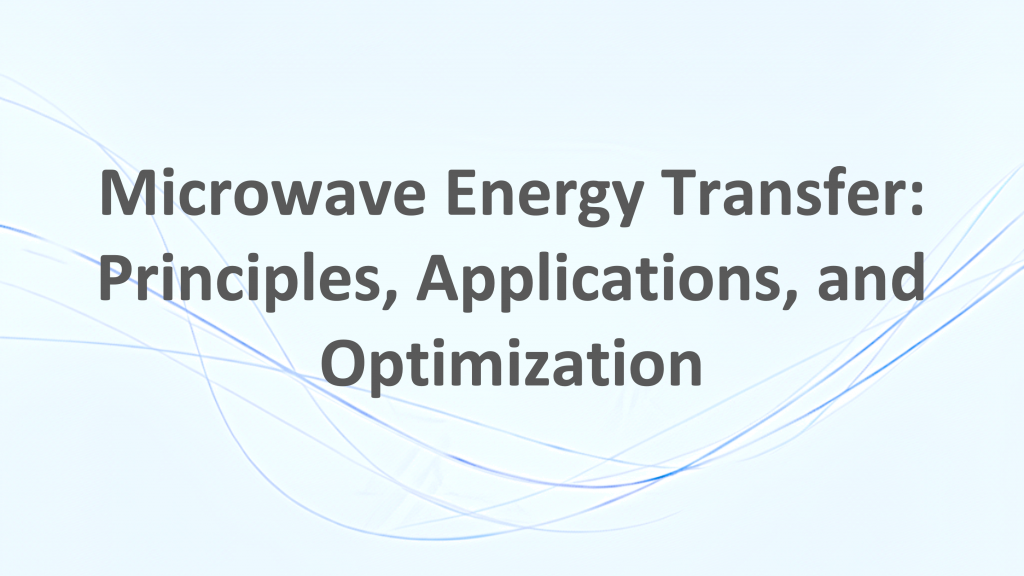 Microwave Energy Transfer: Principles, Applications, and Optimization